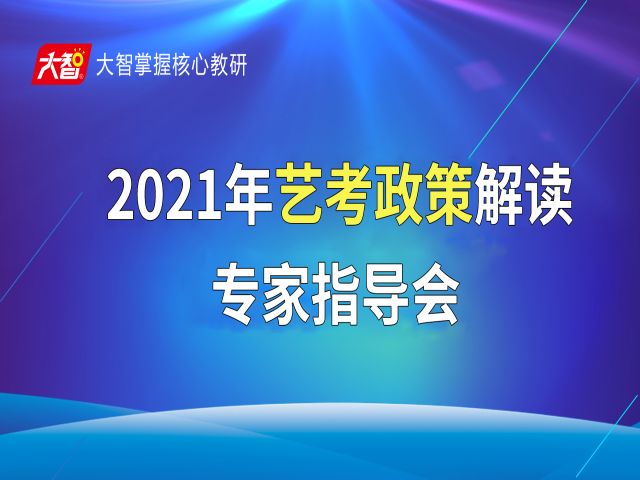 大智 大智掌握核心教研

2021年艺考政策解读

专家指导会